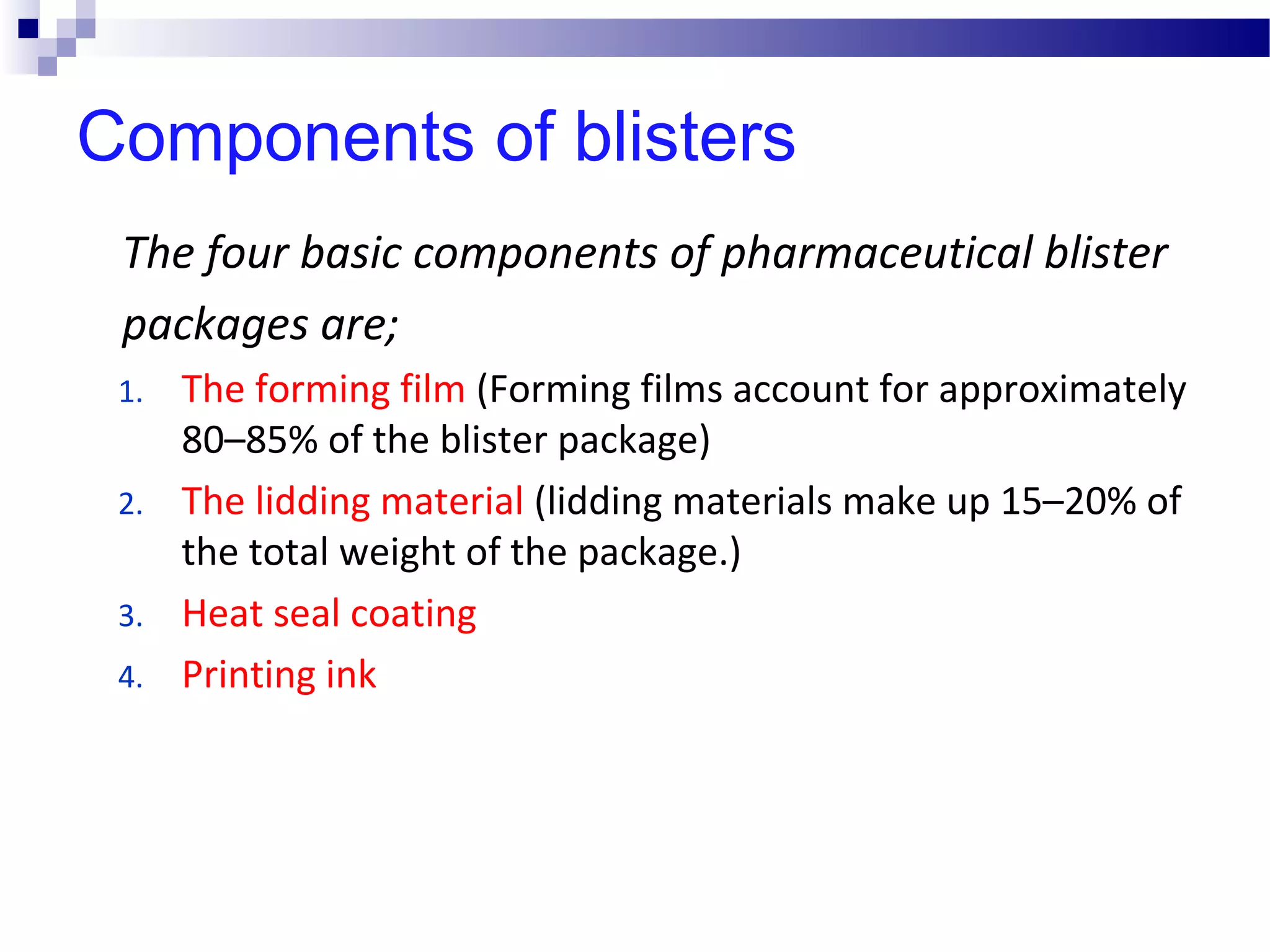 Components of blisters

The four basic components of pharmaceutical blister packages are;

1. The forming film (Forming films account for approximately 80–85% of the blister package)
2. The lidding material (lidding materials make up 15–20% of the total weight of the package.)
3. Heat seal coating
4. Printing ink